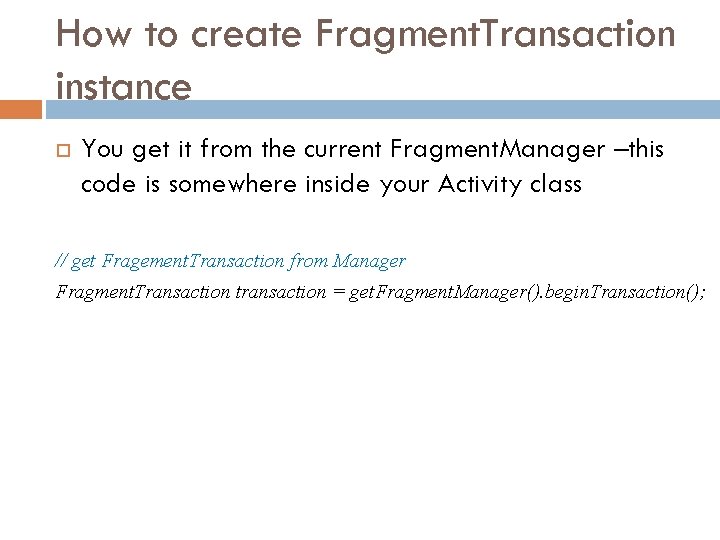 How to create FragmentTransaction instance

You get it from the current FragmentManager –this code is somewhere inside your Activity class

// get FragementTransaction from Manager
FragmentTransaction transaction = getFragmentManager().beginTransaction();